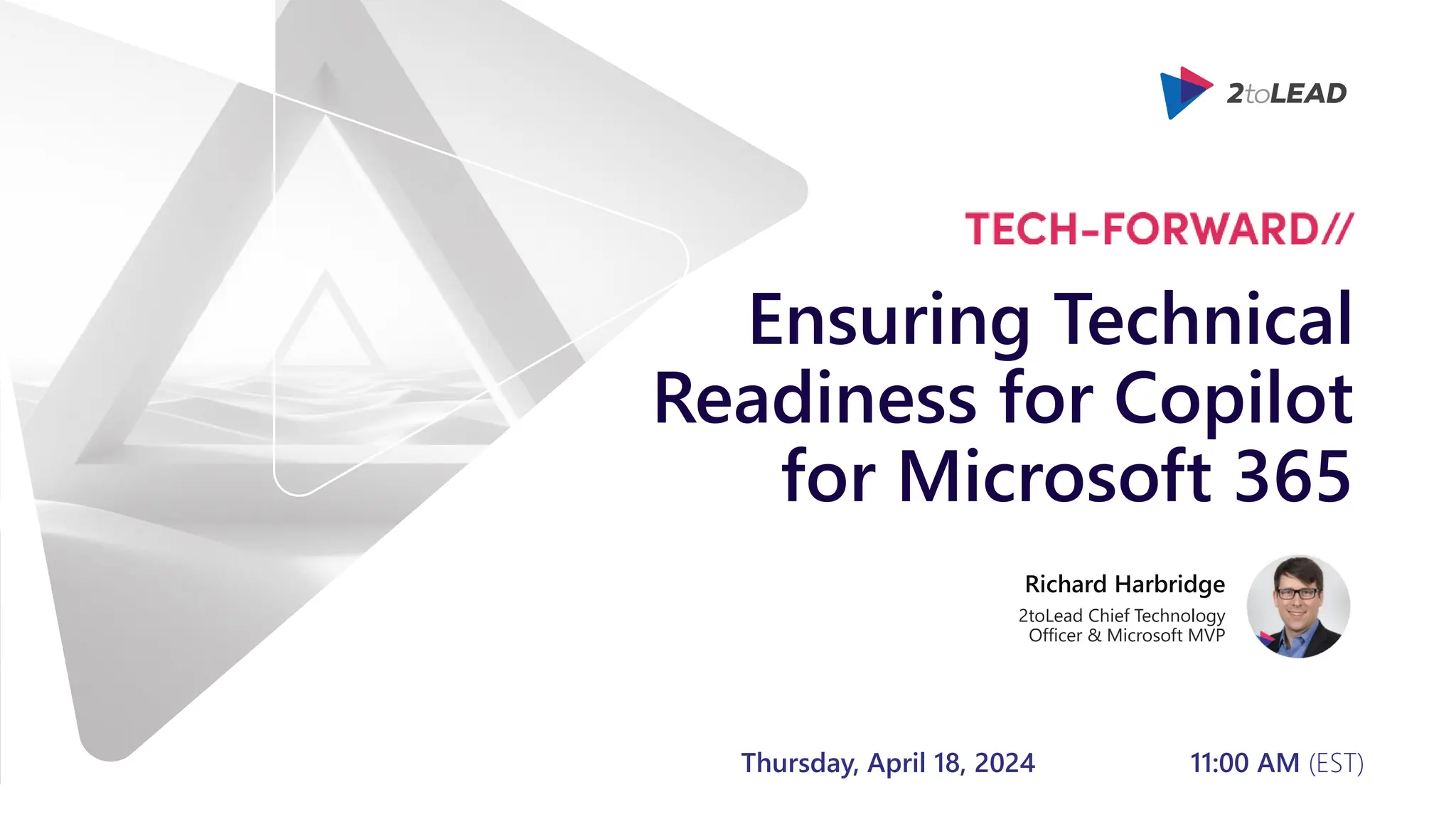 2toLEAD

TECH-FORWARD//

Ensuring Technical Readiness for Copilot for Microsoft 365

Richard Harbridge

2toLead Chief Technology Officer & Microsoft MVP

Thursday, April 18, 2024

11:00 AM (EST)